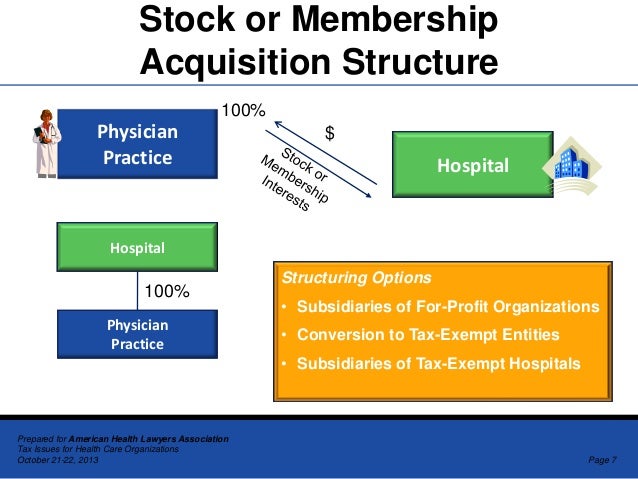 Stock or Membership Acquisition Structure

Physician Practice

100%

$

Stock or Membership Interests

Hospital

Hospital

100%

Physician Practice

Structuring Options
• Subsidiaries of For-Profit Organizations
• Conversion to Tax-Exempt Entities
• Subsidiaries of Tax-Exempt Hospitals

Prepared for American Health Lawyers Association
Tax Issues for Health Care Organizations
October 21-22, 2013

Page 7